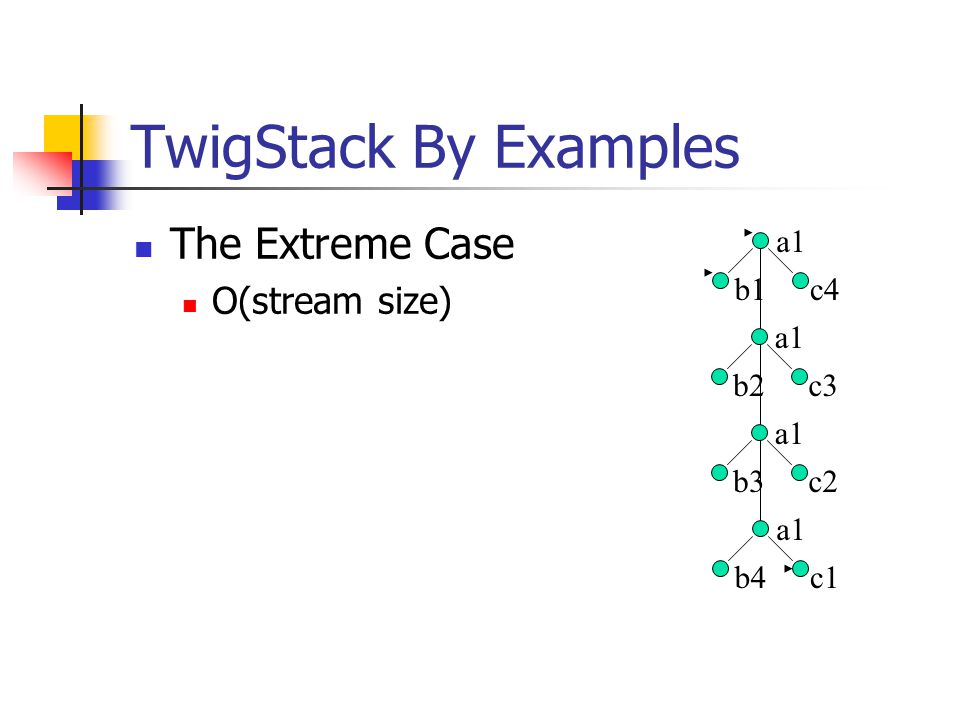 TwigStack By Examples

The Extreme Case

O(stream size)

a1
b1 c4
a1
b2 c3
a1
b3 c2
a1
b4 c1